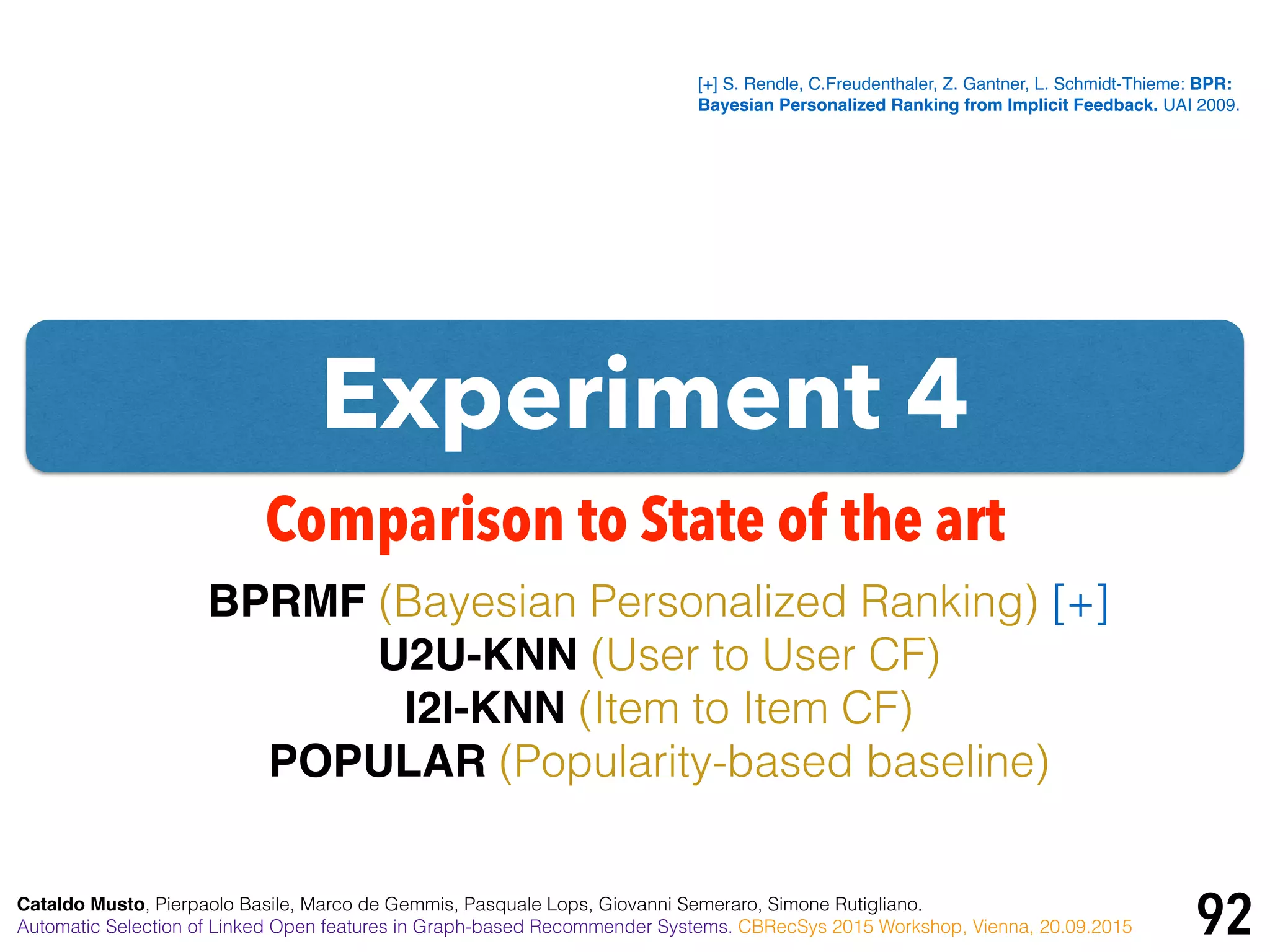 [+] S. Rendle, C.Freudenthaler, Z. Gantner, L. Schmidt-Thieme: BPR: Bayesian Personalized Ranking from Implicit Feedback. UAI 2009.

Experiment 4

Comparison to State of the art

BPRMF (Bayesian Personalized Ranking) [+]
U2U-KNN (User to User CF)
I2I-KNN (Item to Item CF)
POPULAR (Popularity-based baseline)

Cataldo Musto, Pierpaolo Basile, Marco de Gemmis, Pasquale Lops, Giovanni Semeraro, Simone Rutigliano.
Automatic Selection of Linked Open features in Graph-based Recommender Systems. CBRecSys 2015 Workshop, Vienna, 20.09.2015

92